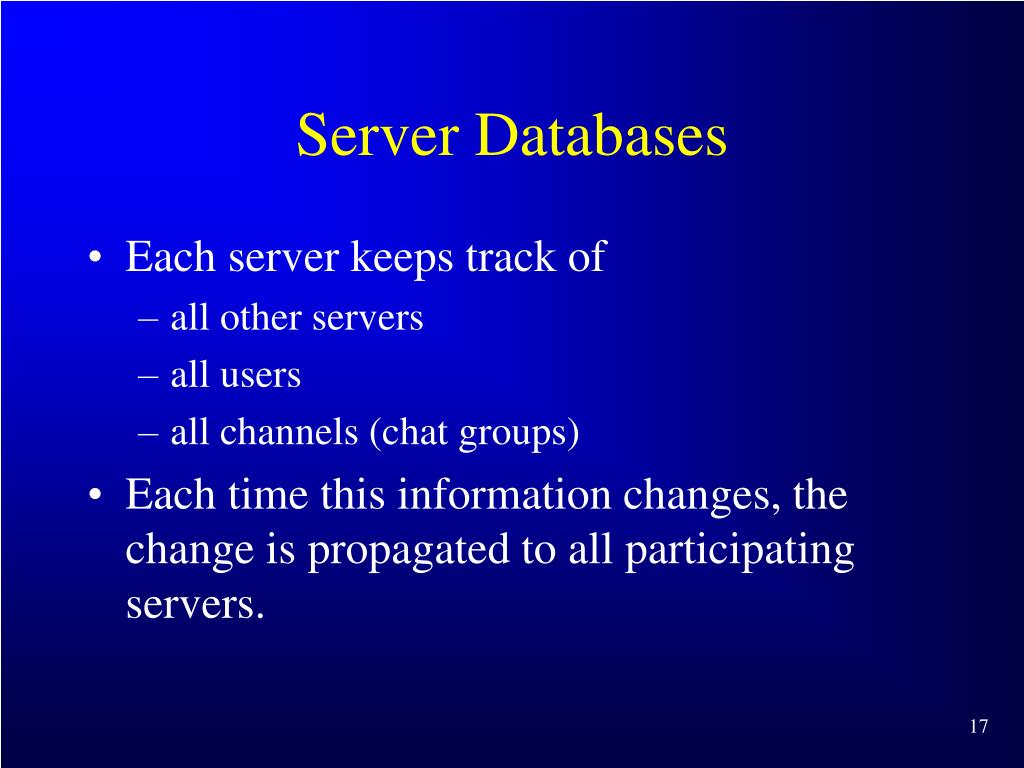 Server Databases

• Each server keeps track of
– all other servers
– all users
– all channels (chat groups)
• Each time this information changes, the change is propagated to all participating servers.

17